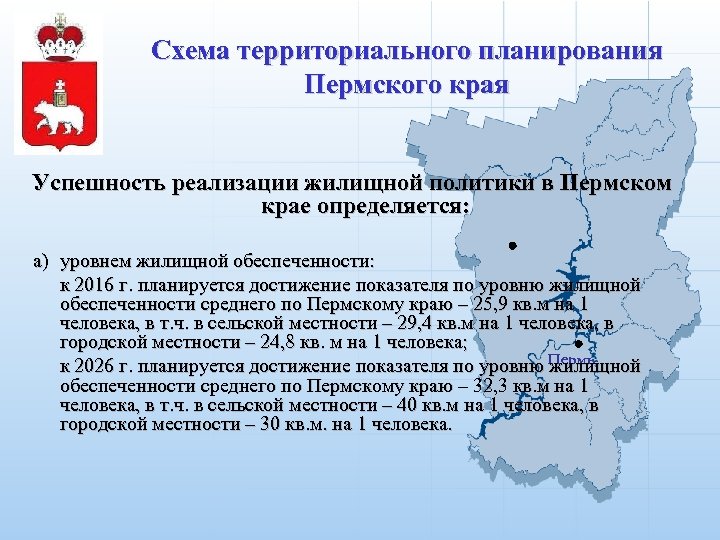 Схема территориального планирования Пермского края

Успешность реализации жилищной политики в Пермском крае определяется:

а) уровнем жилищной обеспеченности:

к 2016 г. планируется достижение показателя по уровню жилищной обеспеченности среднего по Пермскому краю – 25,9 кв.м на 1 человека, в т.ч. в сельской местности – 29,4 кв.м на 1 человека, в городской местности – 24,8 кв. м на 1 человека;

к 2026 г. планируется достижение показателя по уровню жилищной обеспеченности среднего по Пермскому краю – 32,3 кв.м на 1 человека, в т.ч. в сельской местности – 40 кв.м на 1 человека, в городской местности – 30 кв.м. на 1 человека.

Пермь